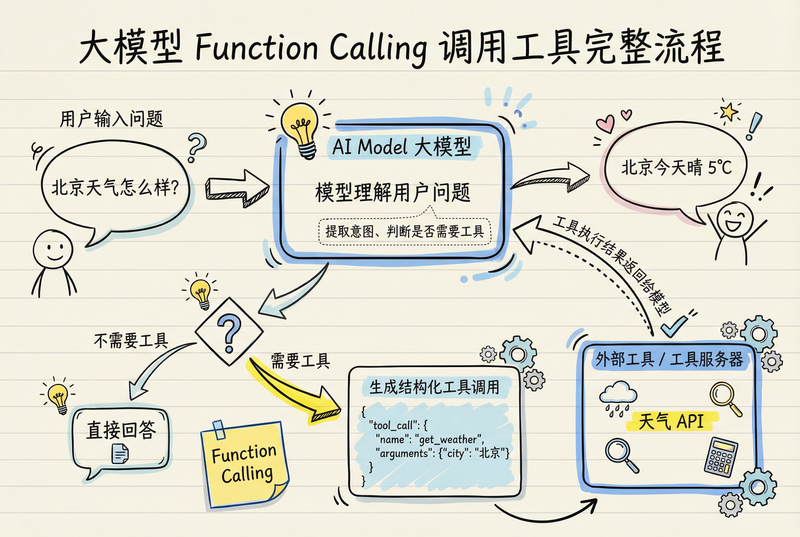 大模型 Function Calling 调用工具完整流程

用户输入问题

北京天气怎么样?

AI Model 大模型

模型理解用户问题

提取意图、判断是否需要工具

北京今天晴 5°C

工具执行结果返回给模型

不需要工具

需要工具

直接回答

Function Calling

生成结构化工具调用

{
"tool_call": {
"name": "get_weather",
"arguments": {"city": "北京"}
}
}

外部工具 / 工具服务器

天气 API